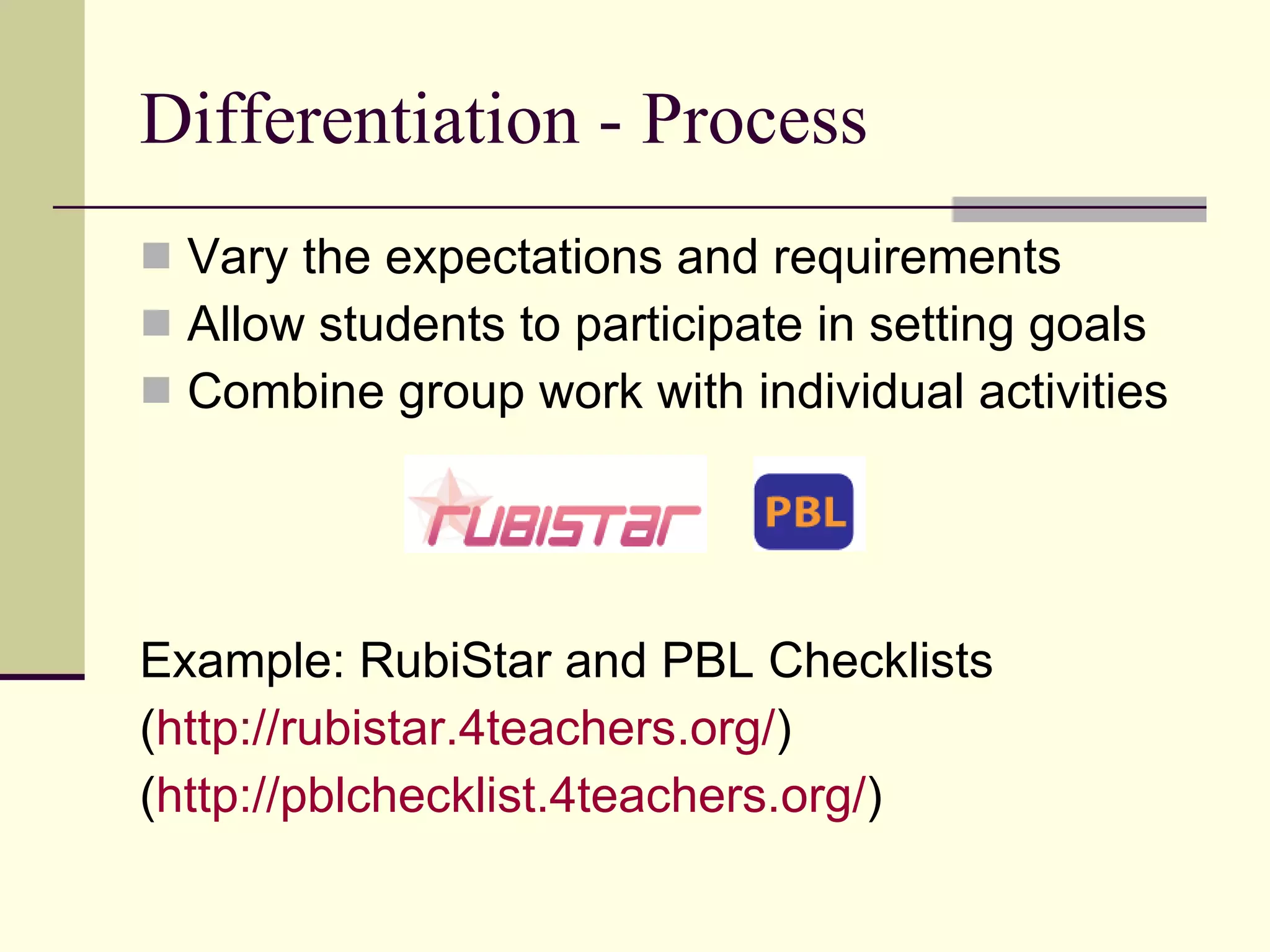 Differentiation - Process

Vary the expectations and requirements
Allow students to participate in setting goals
Combine group work with individual activities

rubistar

PBL

Example: RubiStar and PBL Checklists
(http://rubistar.4teachers.org/)
(http://pblchecklist.4teachers.org/)